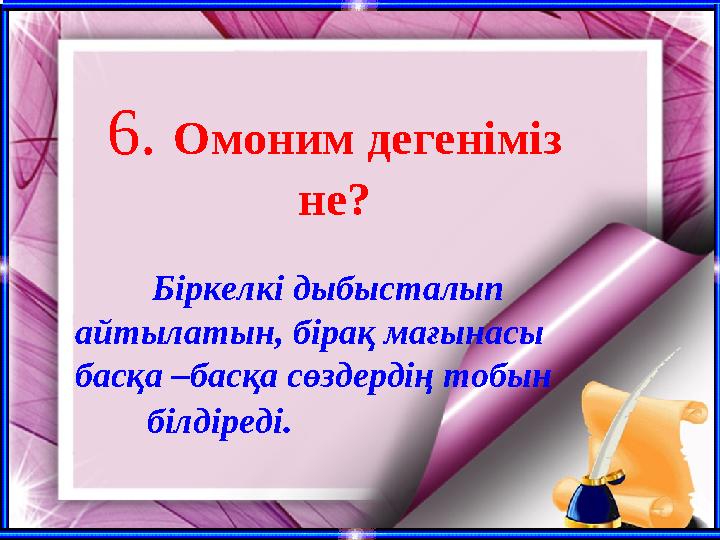 6. Омоним дегеніміз не?

Біркелкі дыбысталып айтылатын, бірақ мағынасы басқа –басқа сөздердің тобын білдіреді.